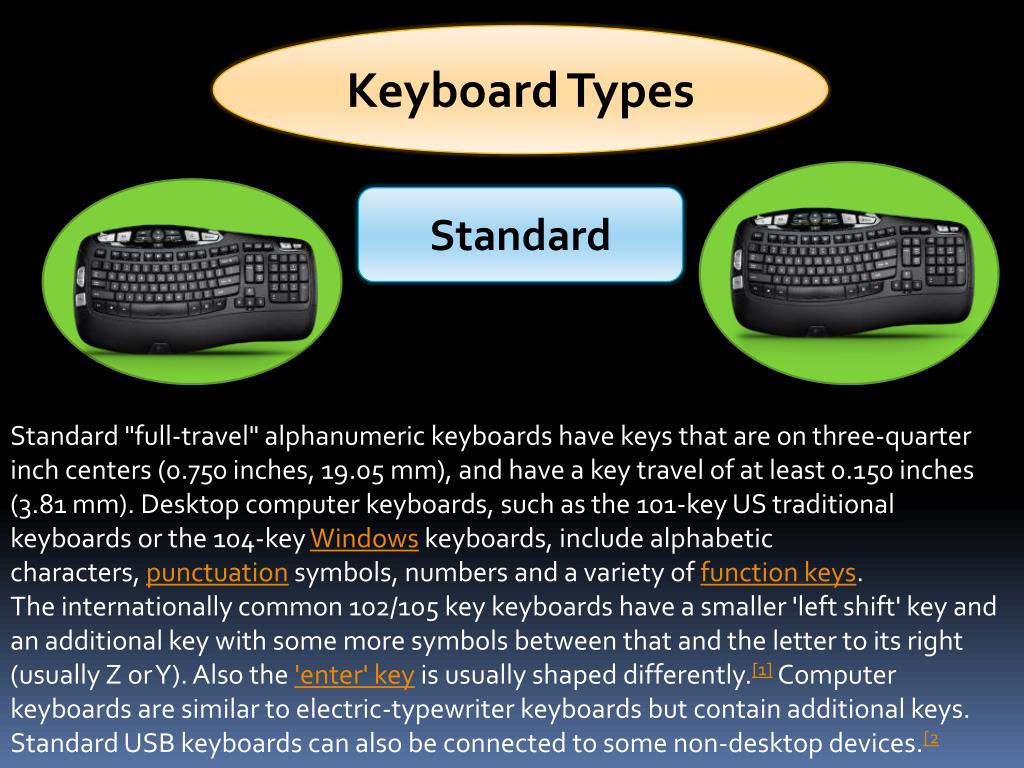 Keyboard Types

Standard

Standard "full-travel" alphanumeric keyboards have keys that are on three-quarter inch centers (0.750 inches, 19.05 mm), and have a key travel of at least 0.150 inches (3.81 mm). Desktop computer keyboards, such as the 101-key US traditional keyboards or the 104-key Windows keyboards, include alphabetic characters, punctuation symbols, numbers and a variety of function keys.
The internationally common 102/105 key keyboards have a smaller 'left shift' key and an additional key with some more symbols between that and the letter to its right (usually Z or Y). Also the 'enter' key is usually shaped differently.[1] Computer keyboards are similar to electric-typewriter keyboards but contain additional keys. Standard USB keyboards can also be connected to some non-desktop devices.[2